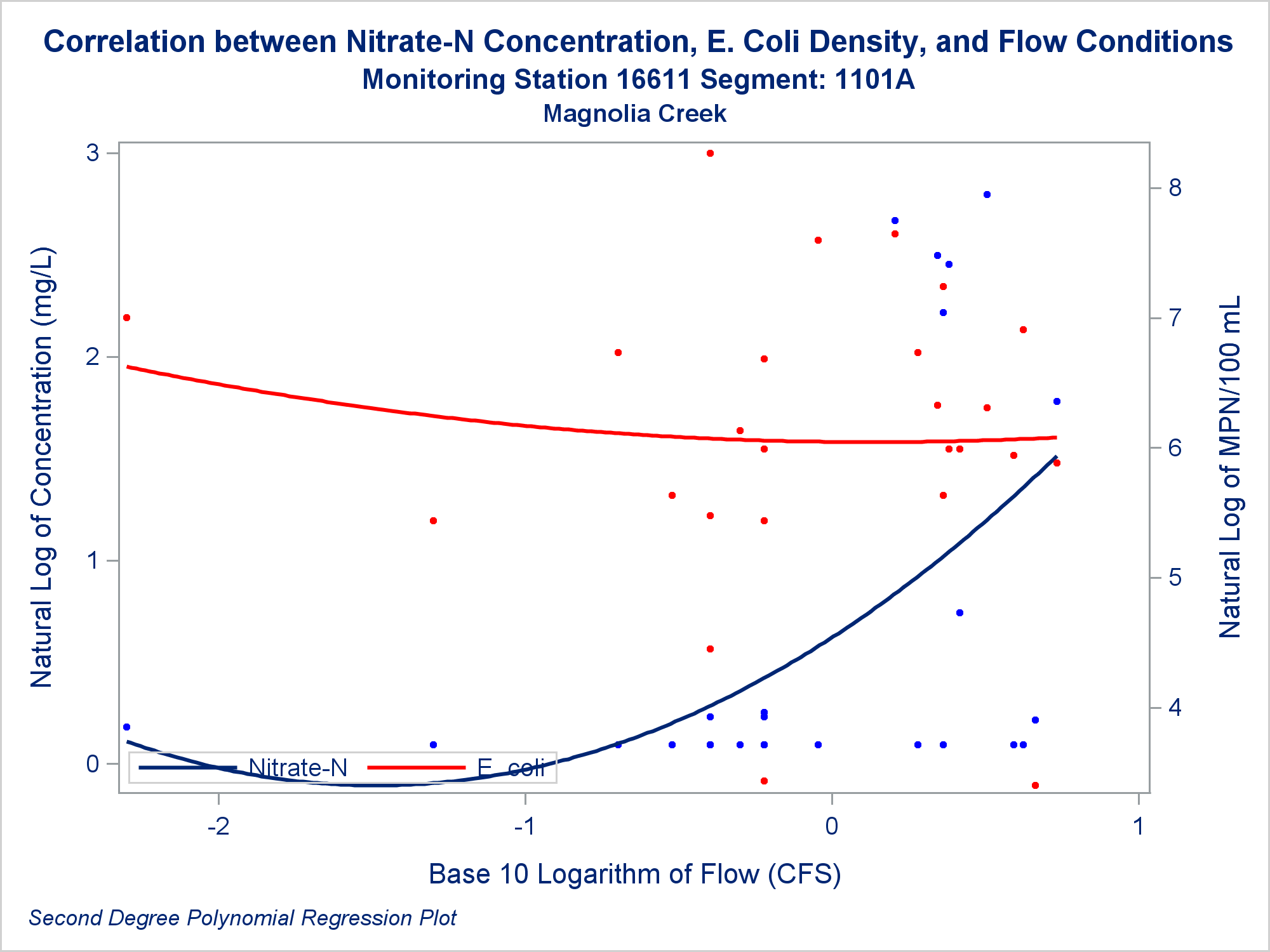 Correlation between Nitrate-N Concentration, E. Coli Density, and Flow Conditions
Monitoring Station 16611 Segment: 1101A
Magnolia Creek

Natural Log of Concentration (mg/L)

3
2
1
0

Natural Log of MPN/100 mL

8
7
6
5
4

Nitrate-N
E. coli

-2
-1
0
1

Base 10 Logarithm of Flow (CFS)

Second Degree Polynomial Regression Plot